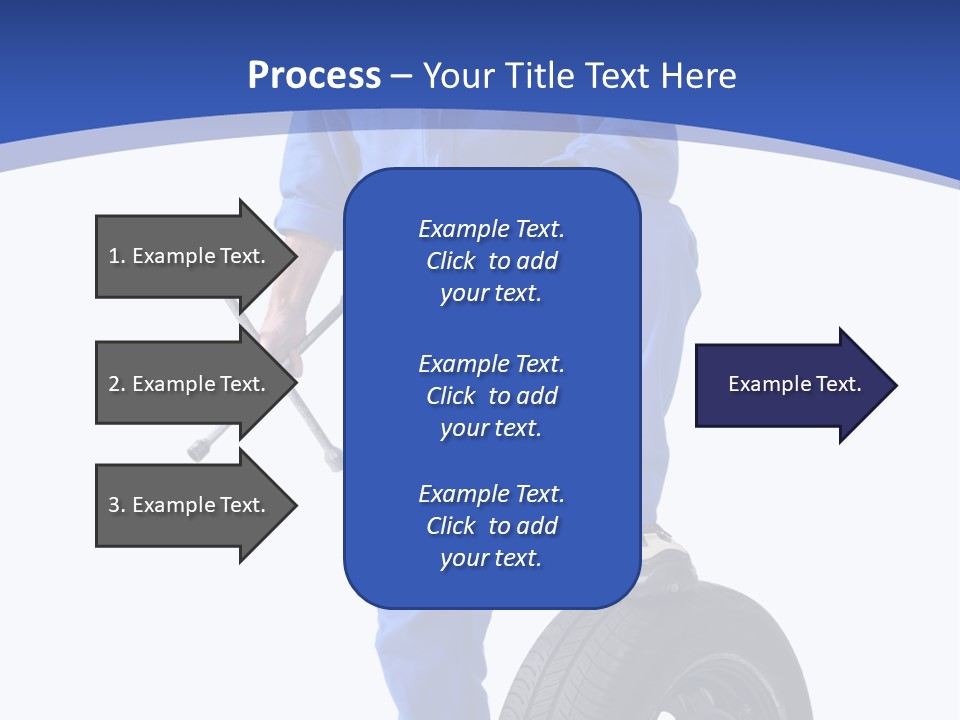 Process – Your Title Text Here

1. Example Text.

2. Example Text.

3. Example Text.

Example Text. Click to add your text.

Example Text. Click to add your text.

Example Text. Click to add your text.

Example Text.